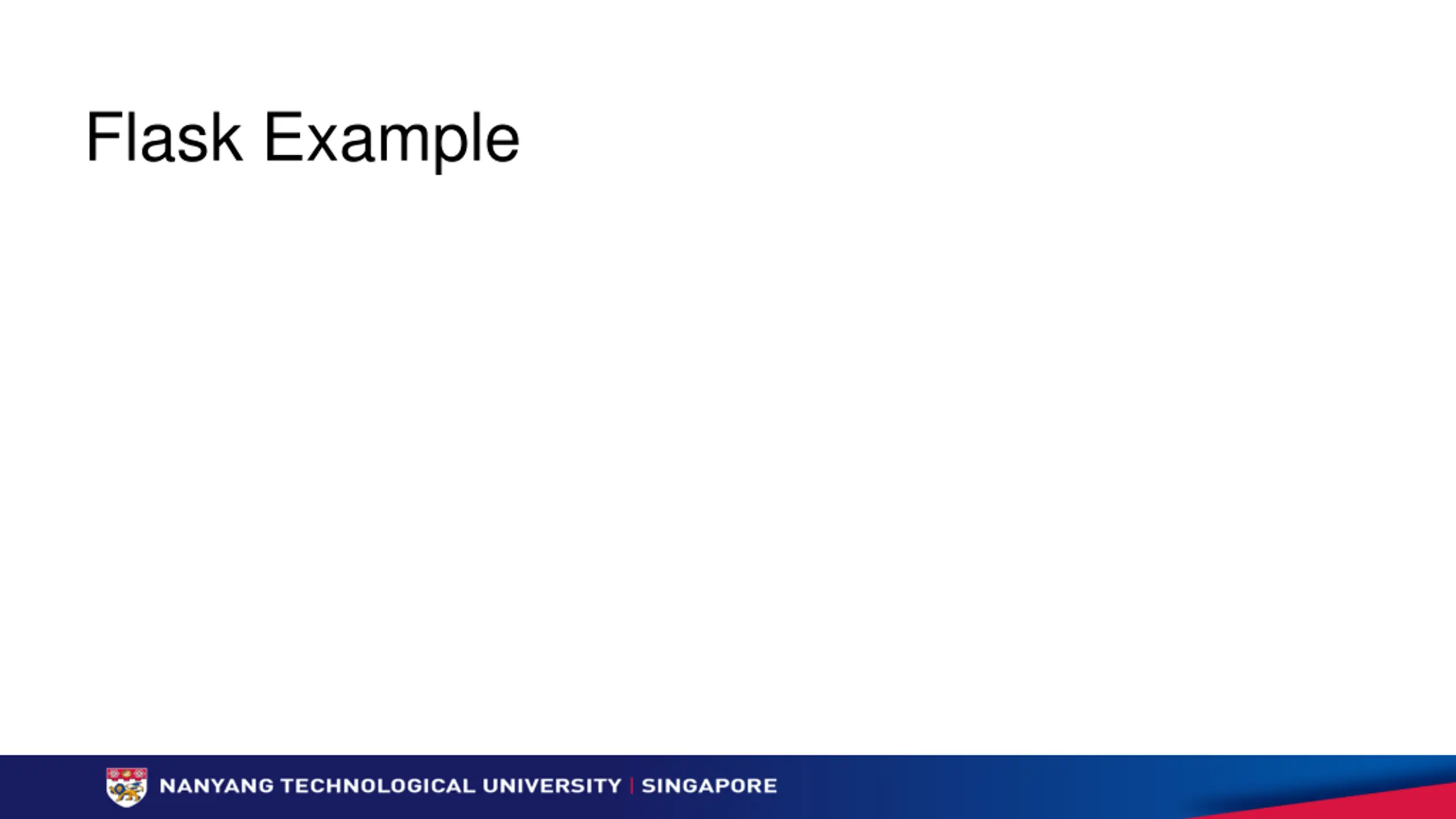 Flask Example

NANYANG TECHNOLOGICAL UNIVERSITY | SINGAPORE